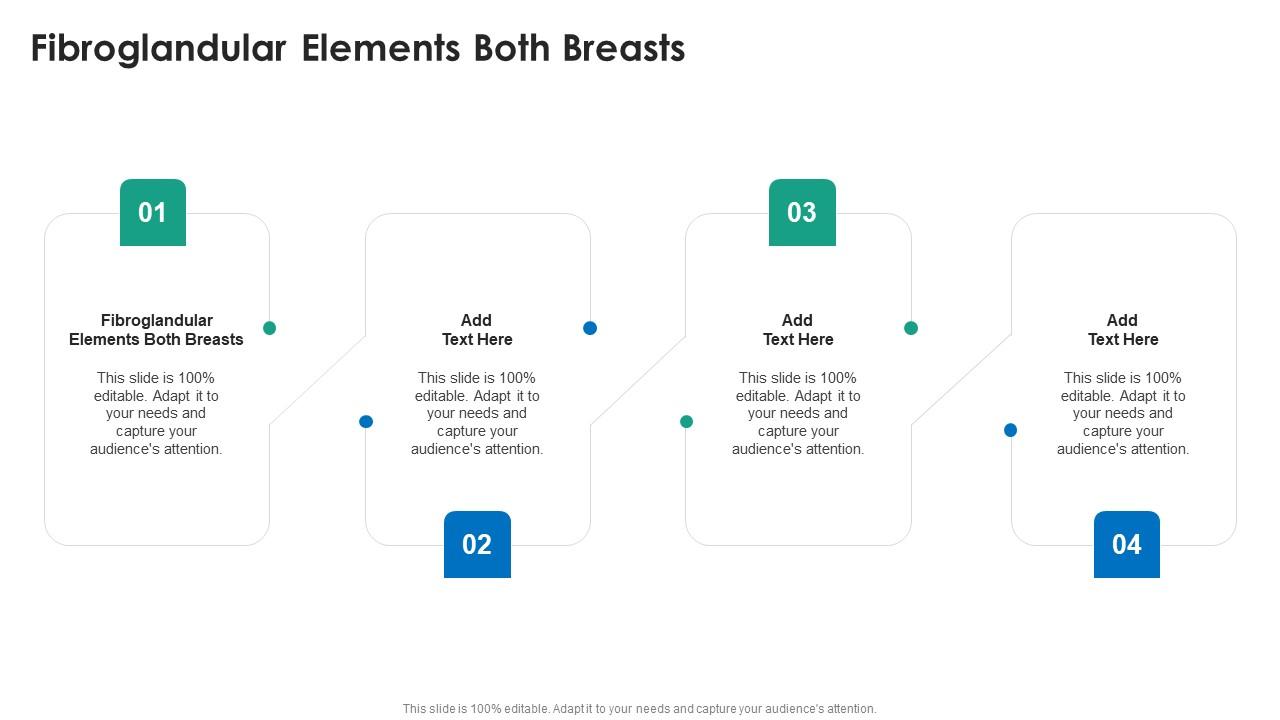 Fibroglandular Elements Both Breasts

01

Fibroglandular Elements Both Breasts

This slide is 100% editable. Adapt it to your needs and capture your audience's attention.

Add Text Here

This slide is 100% editable. Adapt it to your needs and capture your audience's attention.

02

03

Add Text Here

This slide is 100% editable. Adapt it to your needs and capture your audience's attention.

Add Text Here

This slide is 100% editable. Adapt it to your needs and capture your audience's attention.

04

This slide is 100% editable. Adapt it to your needs and capture your audience's attention.